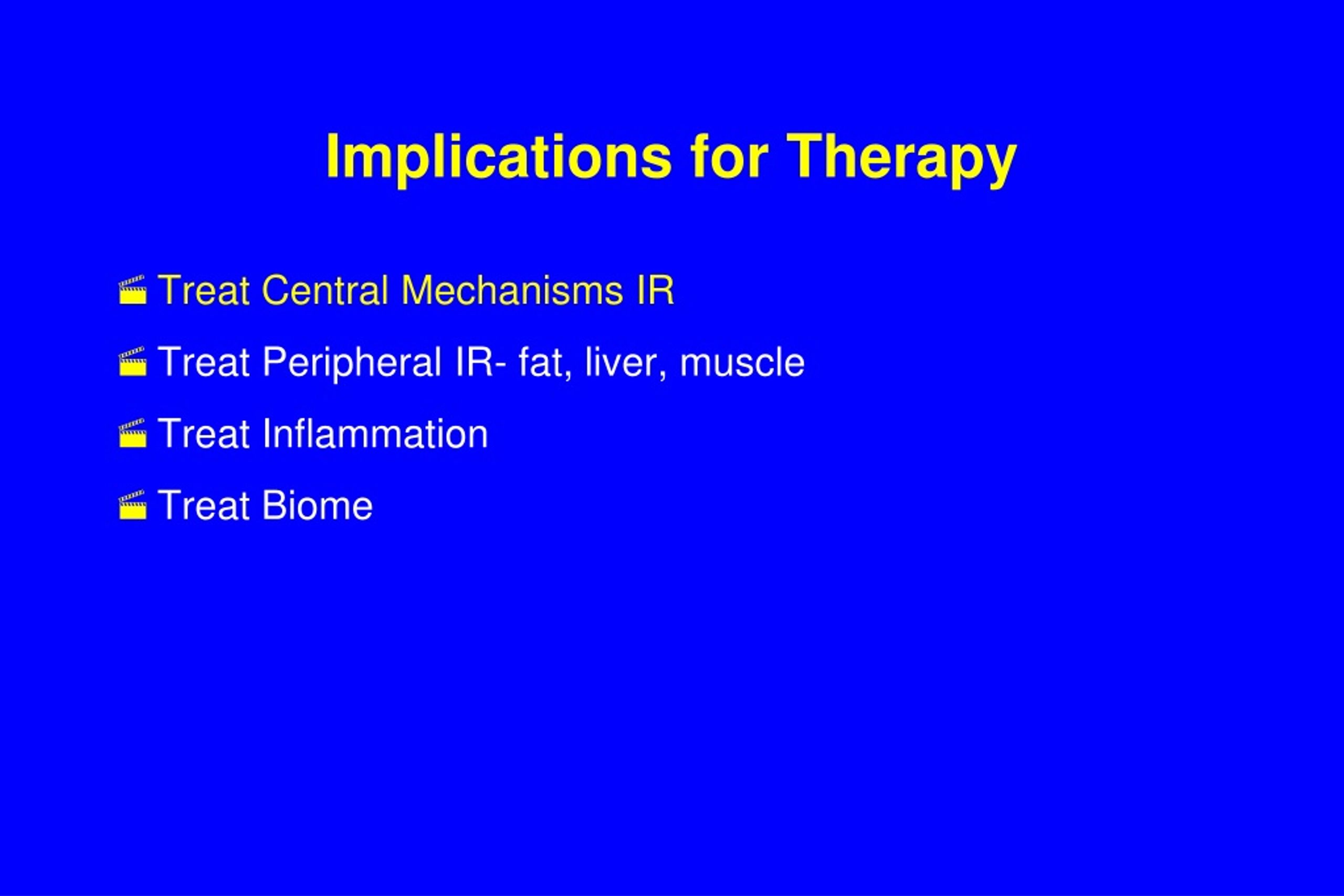 Implications for Therapy

Treat Central Mechanisms IR

Treat Peripheral IR- fat, liver, muscle

Treat Inflammation

Treat Biome